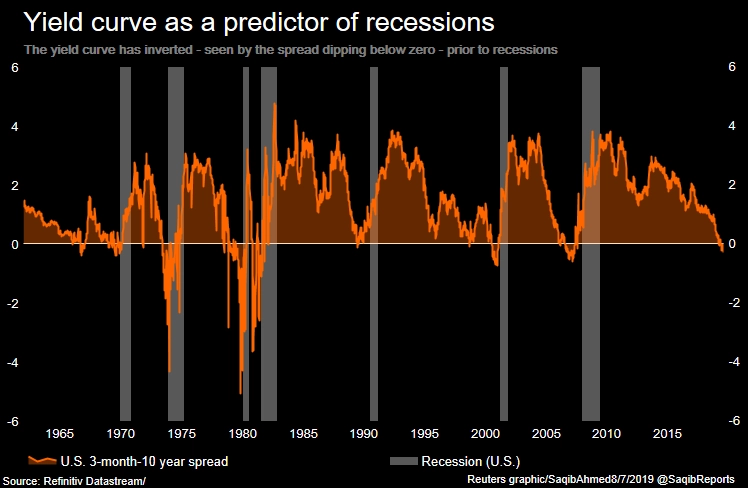 Yield curve as a predictor of recessions
The yield curve has inverted - seen by the spread dipping below zero - prior to recessions

6
4
2
0
-2
-4
-6

6
4
2
0
-2
-4
-6

1965 1970 1975 1980 1985 1990 1995 2000 2005 2010 2015

U.S. 3-month-10 year spread
Recession (U.S.)

Source: Refinitiv Datastream/
Reuters graphic/SaqibAhmed8/7/2019 @SaqibReports